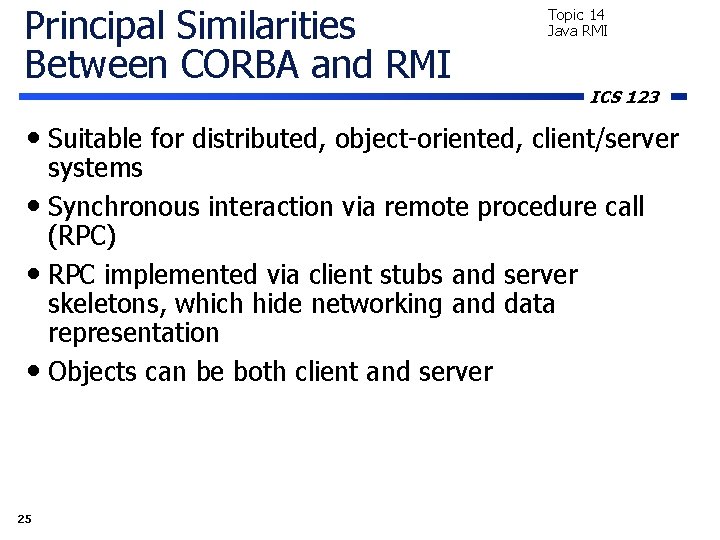 Principal Similarities Between CORBA and RMI

Topic 14
Java RMI

ICS 123

• Suitable for distributed, object-oriented, client/server systems
• Synchronous interaction via remote procedure call (RPC)
• RPC implemented via client stubs and server skeletons, which hide networking and data representation
• Objects can be both client and server

25